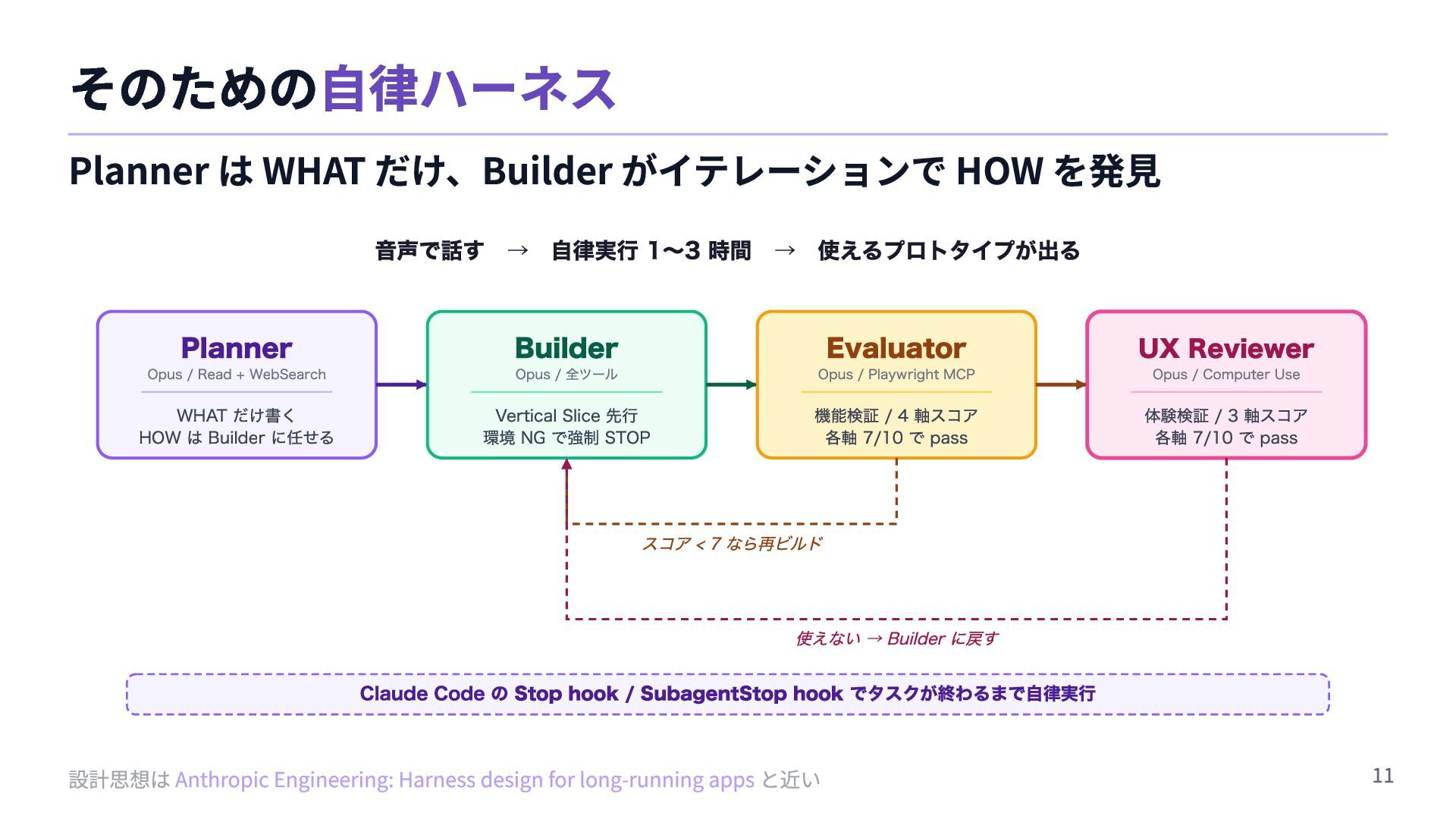 そのための自律ハーネス

Planner は WHAT だけ、Builder がイテレーションで HOW を発見

音声で話す → 自律実行 1〜3 時間 → 使えるプロトタイプが出る

Planner
Opus / Read + WebSearch
WHAT だけ書く
HOW は Builder に任せる

Builder
Opus / 全ツール
Vertical Slice 先行
環境 NG で強制 STOP

Evaluator
Opus / Playwright MCP
機能検証 / 4 軸スコア
各軸 7/10 で pass

UX Reviewer
Opus / Computer Use
体験検証 / 3 軸スコア
各軸 7/10 で pass

スコア < 7 なら再ビルド

使えない → Builder に戻す

Claude Code の Stop hook / SubagentStop hook でタスクが終わるまで自律実行

設計思想は Anthropic Engineering: Harness design for long-running apps と近い

11